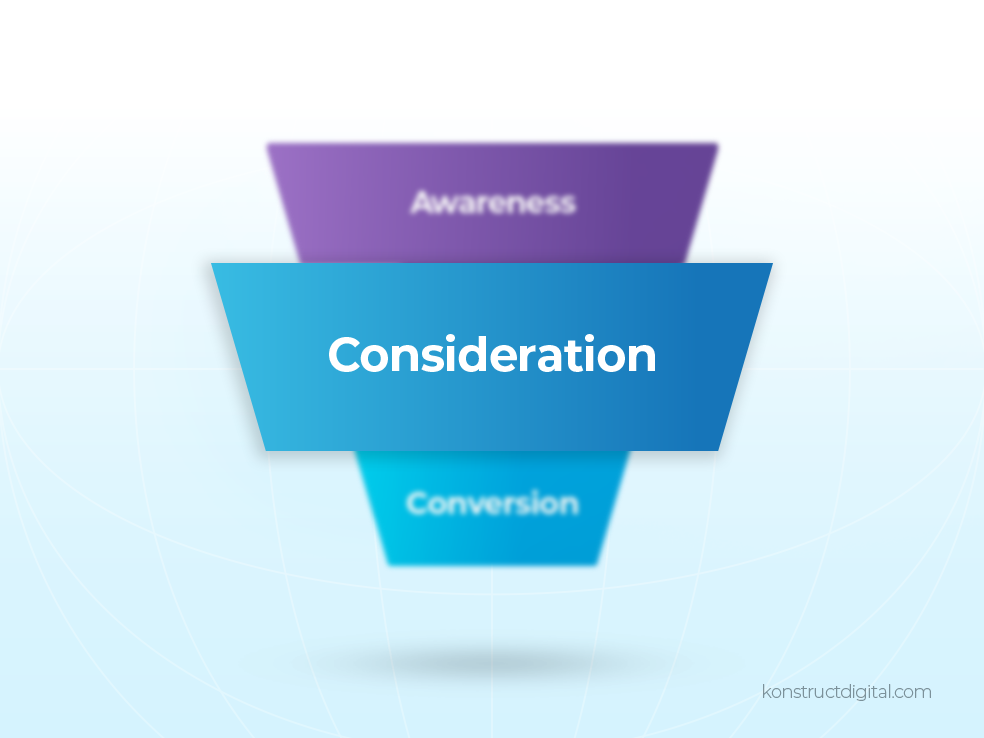 Awareness

Consideration

Conversion

konstructdigital.com